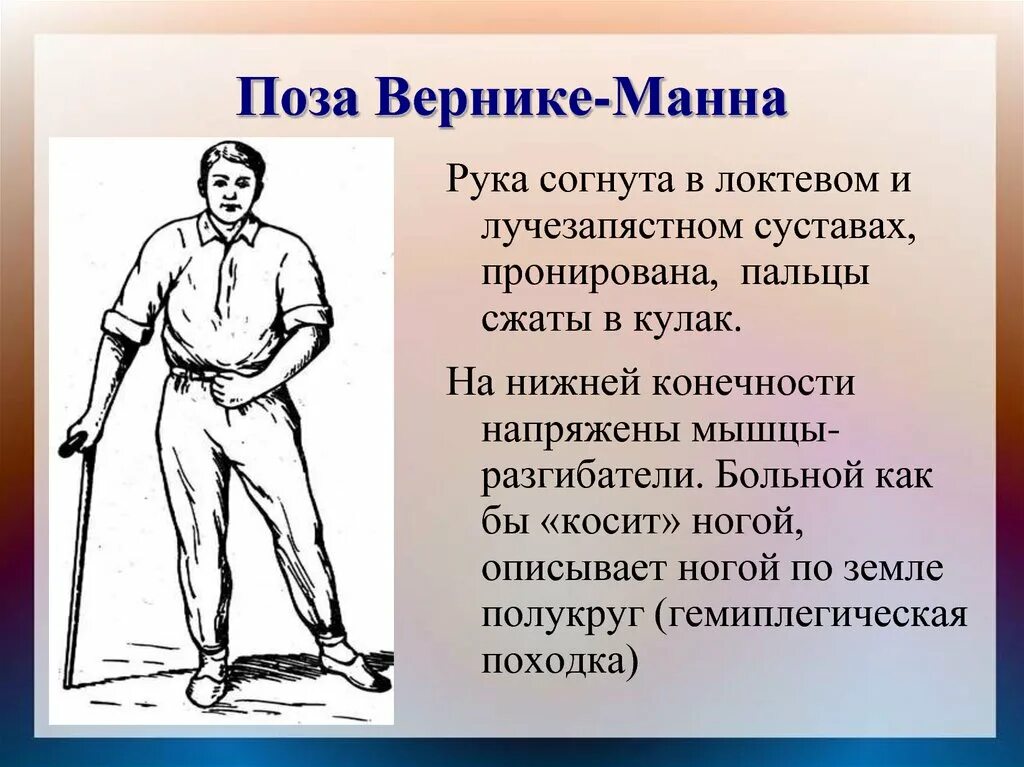 Поза Вернике-Манна

Рука согнута в локтевом и лучезапястном суставах, пронирована, пальцы сжаты в кулак.

На нижней конечности напряжены мышцы-разгибатели. Больной как бы «косит» ногой, описывает ногой по земле полукруг (гемиплегическая походка)